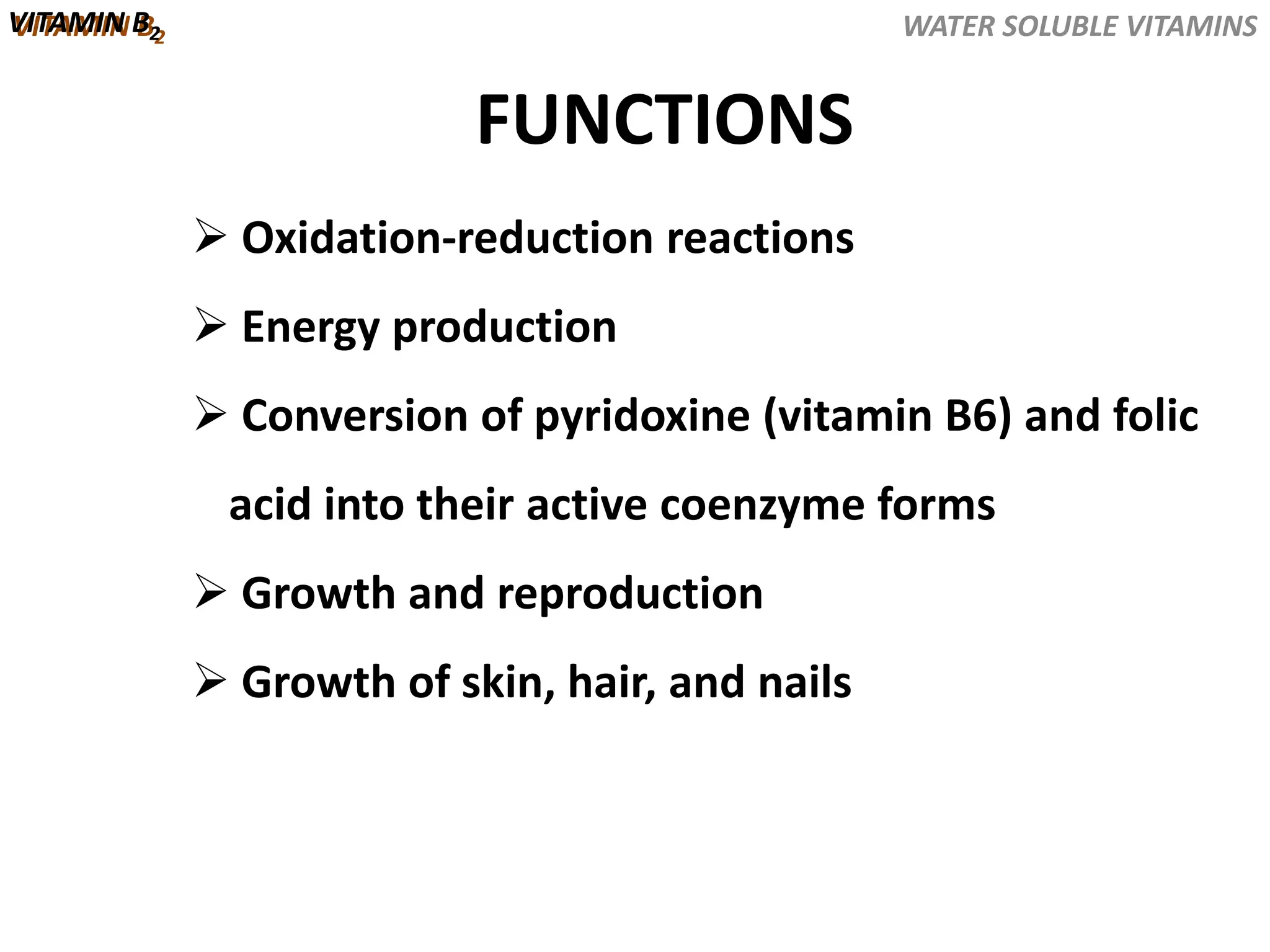 VITAMIN $B_2$

WATER SOLUBLE VITAMINS

FUNCTIONS

➢ Oxidation-reduction reactions

➢ Energy production

➢ Conversion of pyridoxine (vitamin B6) and folic acid into their active coenzyme forms

➢ Growth and reproduction

➢ Growth of skin, hair, and nails